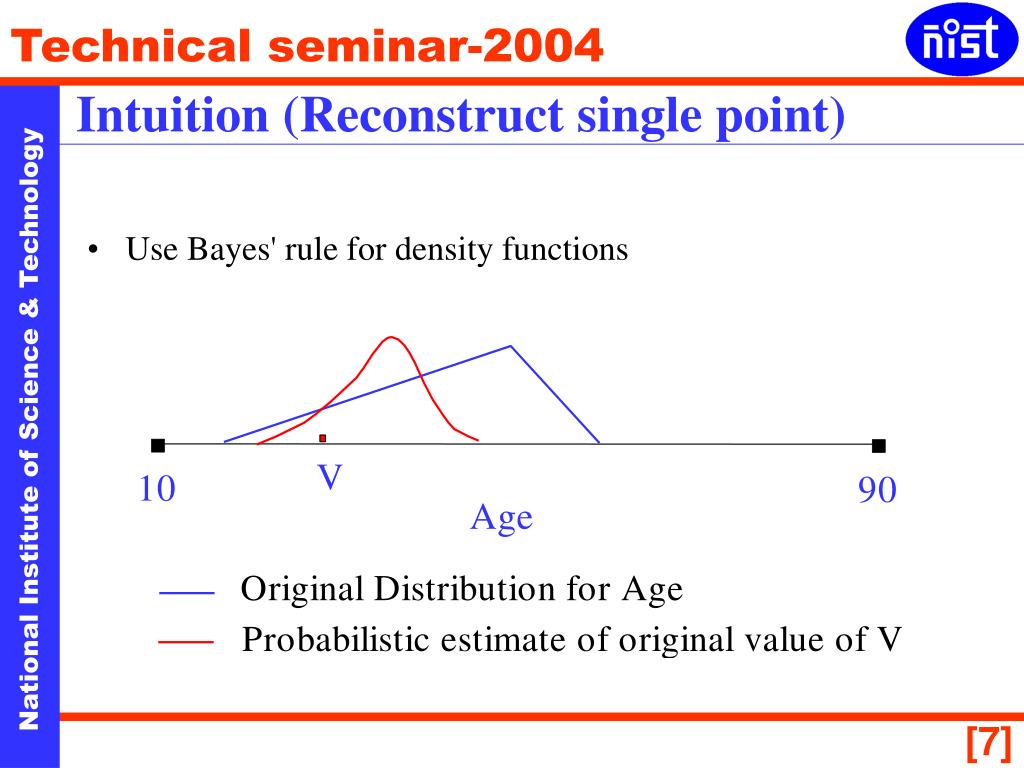 Technical seminar-2004

nist

National Institute of Science & Technology

Intuition (Reconstruct single point)

• Use Bayes' rule for density functions

10

V

90

Age

Original Distribution for Age

Probabilistic estimate of original value of V

[7]